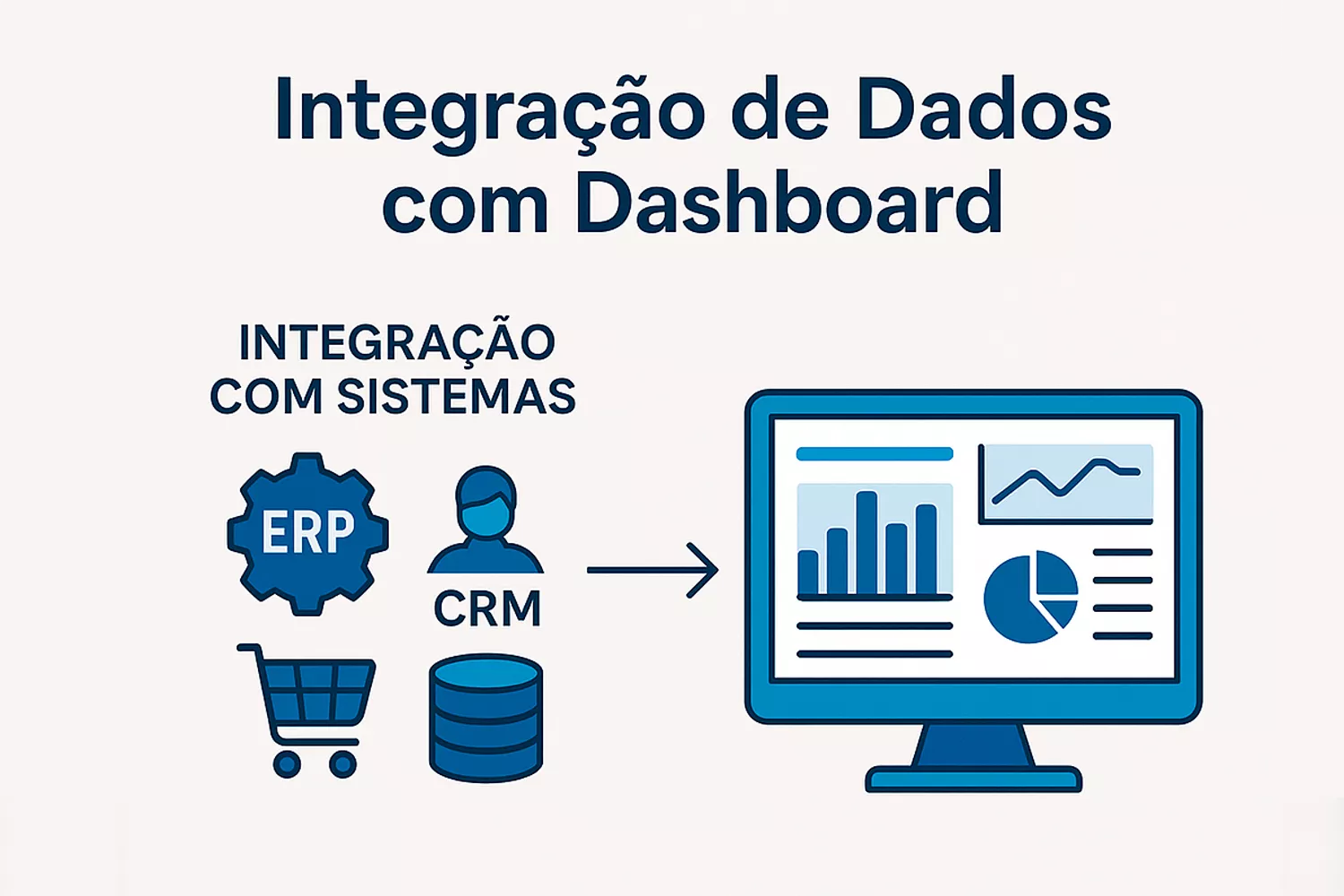 Integração de Dados com Dashboard

INTEGRAÇÃO COM SISTEMAS

ERP

CRM